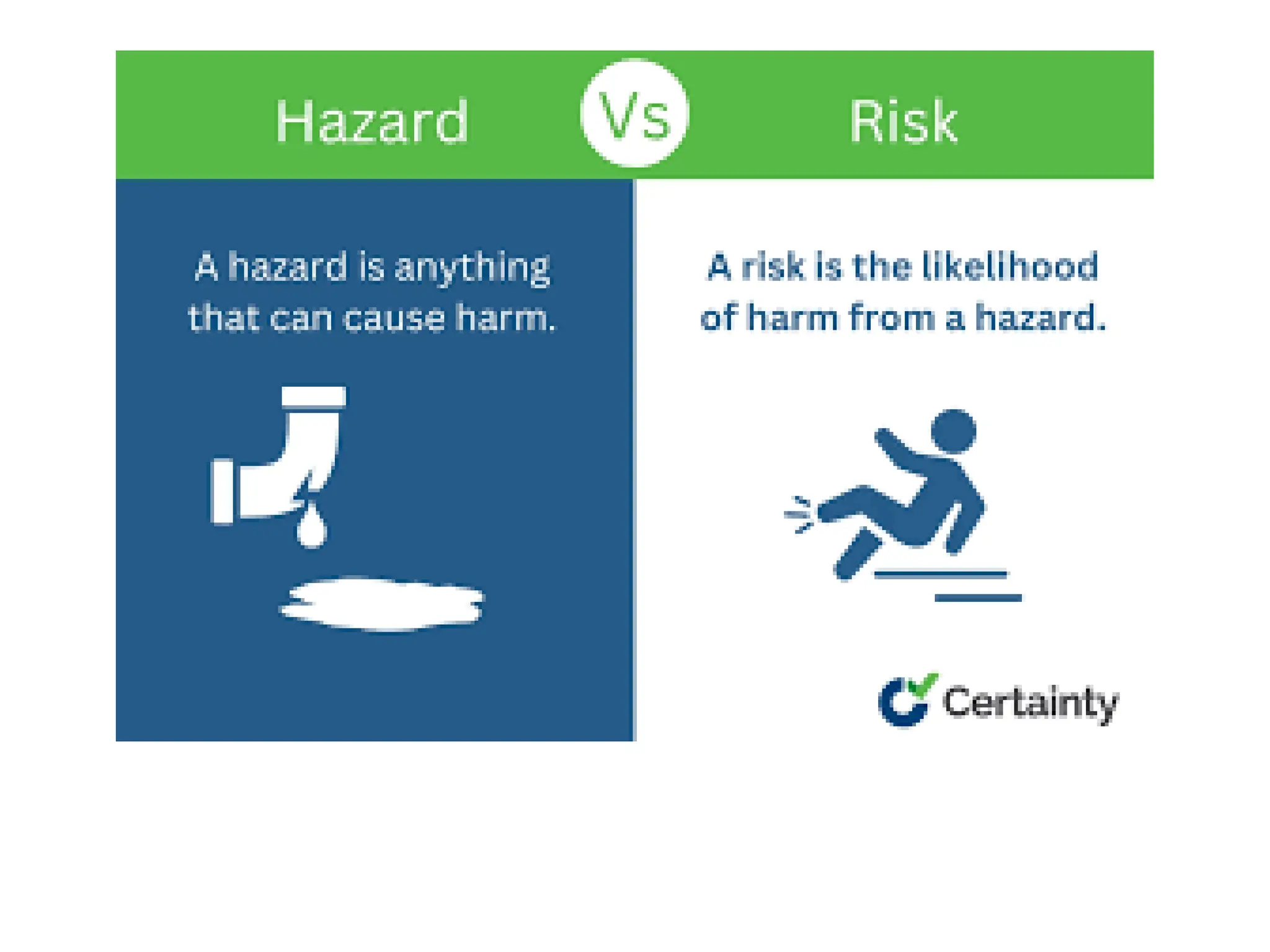 Hazard Vs Risk

A hazard is anything that can cause harm.

A risk is the likelihood of harm from a hazard.

Certainty